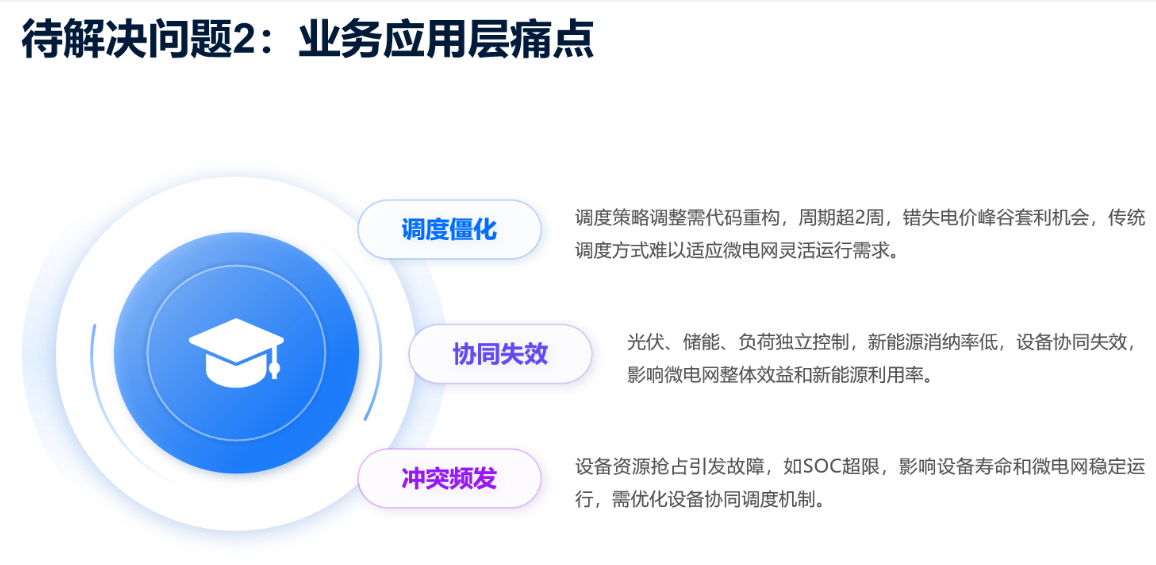 待解决问题2：业务应用层痛点

调度僵化

调度策略调整需代码重构，周期超2周，错失电价峰谷套利机会，传统调度方式难以适应微电网灵活运行需求。

协同失效

光伏、储能、负荷独立控制，新能源消纳率低，设备协同失效，影响微电网整体效益和新能源利用率。

冲突频发

设备资源抢占引发故障，如SOC超限，影响设备寿命和微电网稳定运行，需优化设备协同调度机制。